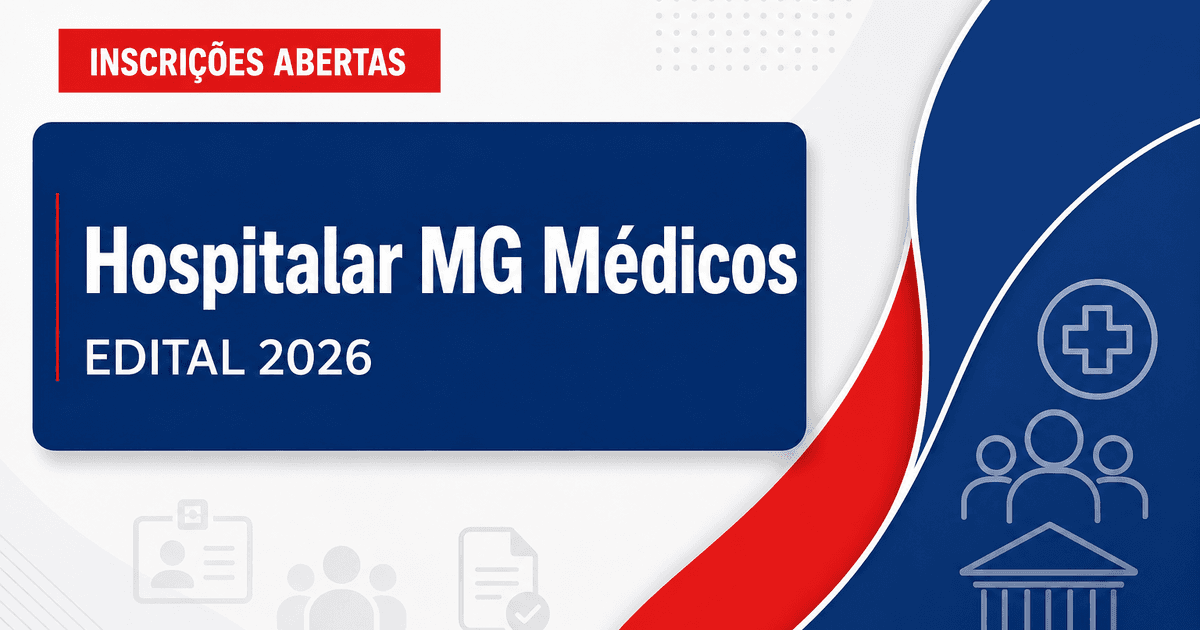 INSCRIÇÕES ABERTAS

Hospitalar MG Médicos

EDITAL 2026